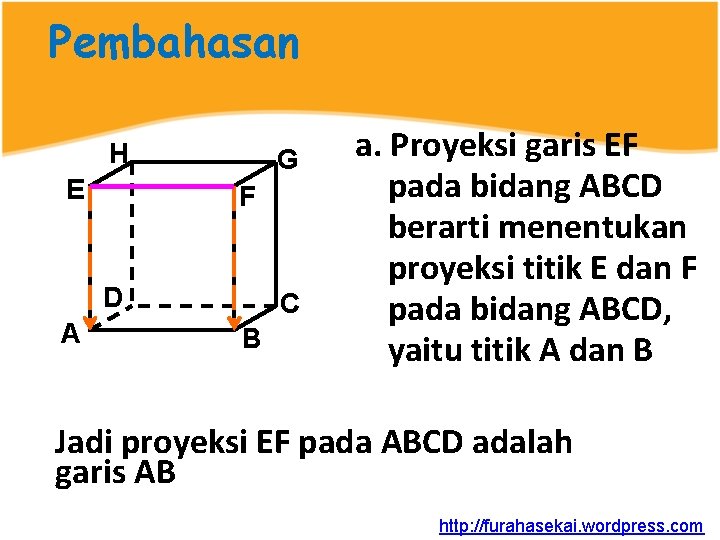 Pembahasan

H G E F D C A B

a. Proyeksi garis EF pada bidang ABCD berarti menentukan proyeksi titik E dan F pada bidang ABCD, yaitu titik A dan B

Jadi proyeksi EF pada ABCD adalah garis AB

http://furahasekai.wordpress.com